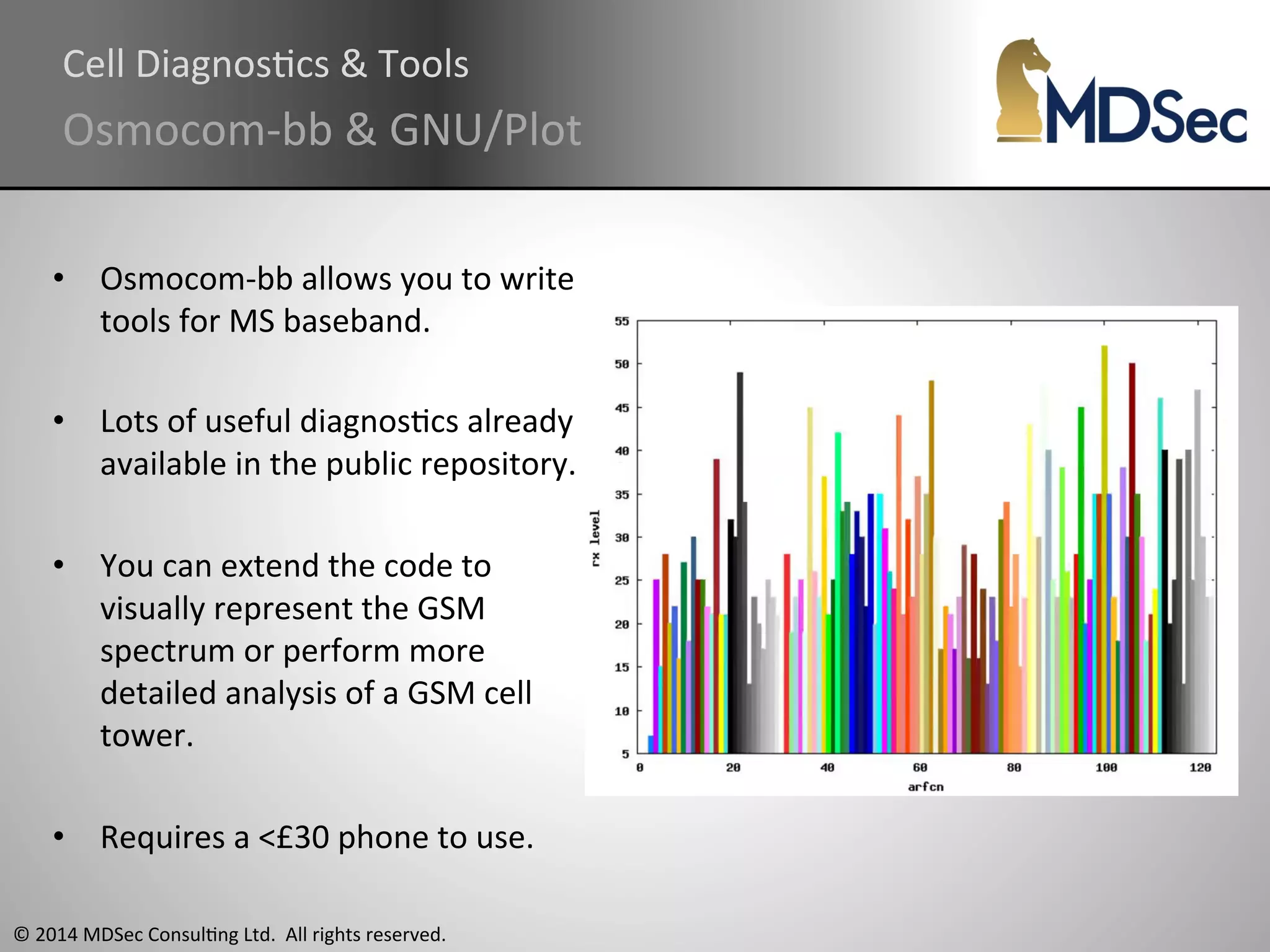 Cell Diagnostics & Tools
Osmocom-bb & GNU/Plot

MDSec

• Osmocom-bb allows you to write tools for MS baseband.

• Lots of useful diagnostics already available in the public repository.

• You can extend the code to visually represent the GSM spectrum or perform more detailed analysis of a GSM cell tower.

• Requires a <£30 phone to use.

55
50
45
40
35
30
25
20
15
10
5
rx level
0
20
40
60
80
100
120
arfcn

© 2014 MDSec Consulting Ltd. All rights reserved.